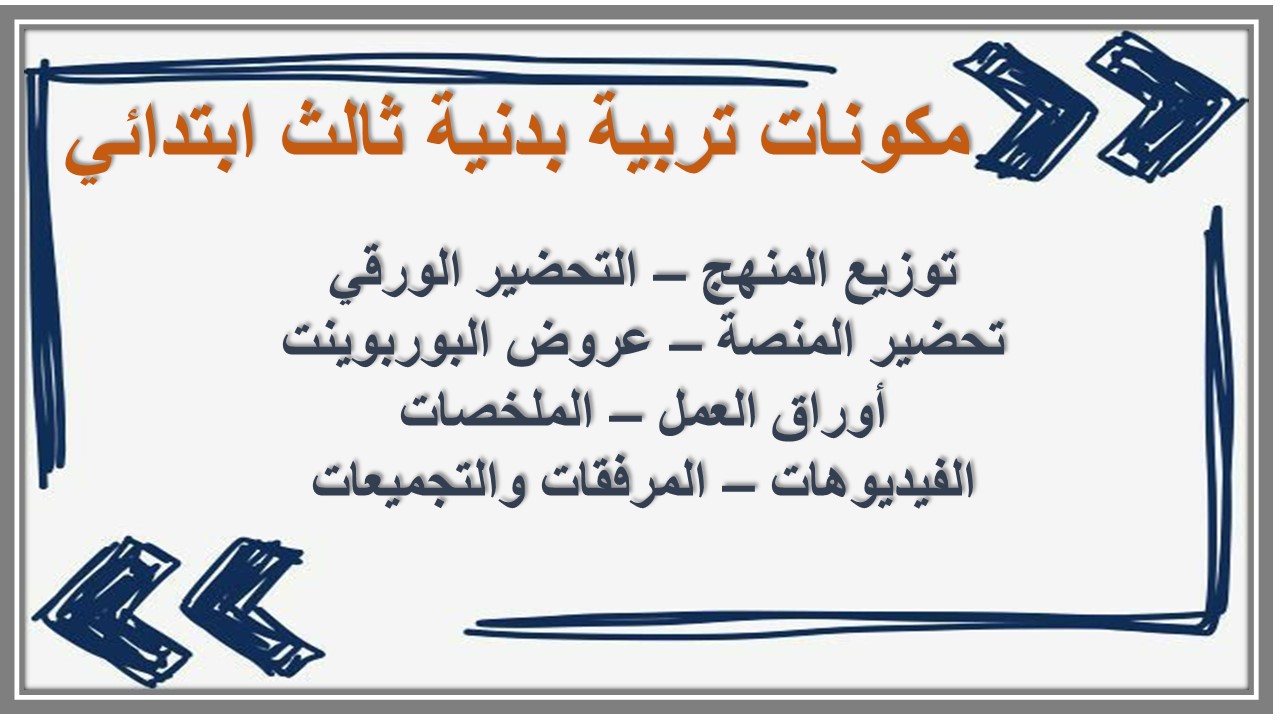 مكونات تربية بدنية ثالث ابتدائي

توزيع المنهج – التحضير الورقي
تحضير المنصة – عروض البوربوينت
أوراق العمل – الملخصات
الفيديوهات – المرفقات والتجميعات